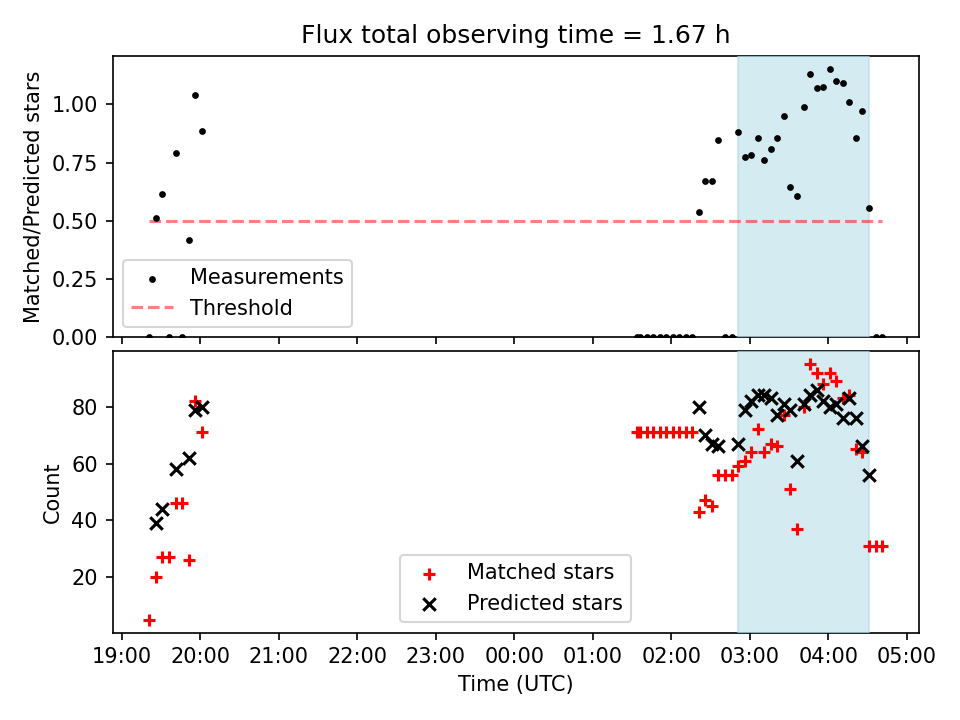 Flux total observing time = 1.67 h

Matched/Predicted stars

1.00
0.75
0.50
0.25
0.00

Measurements
Threshold

Count

80
60
40
20

Matched stars
Predicted stars

19:00 20:00 21:00 22:00 23:00 00:00 01:00 02:00 03:00 04:00 05:00

Time (UTC)